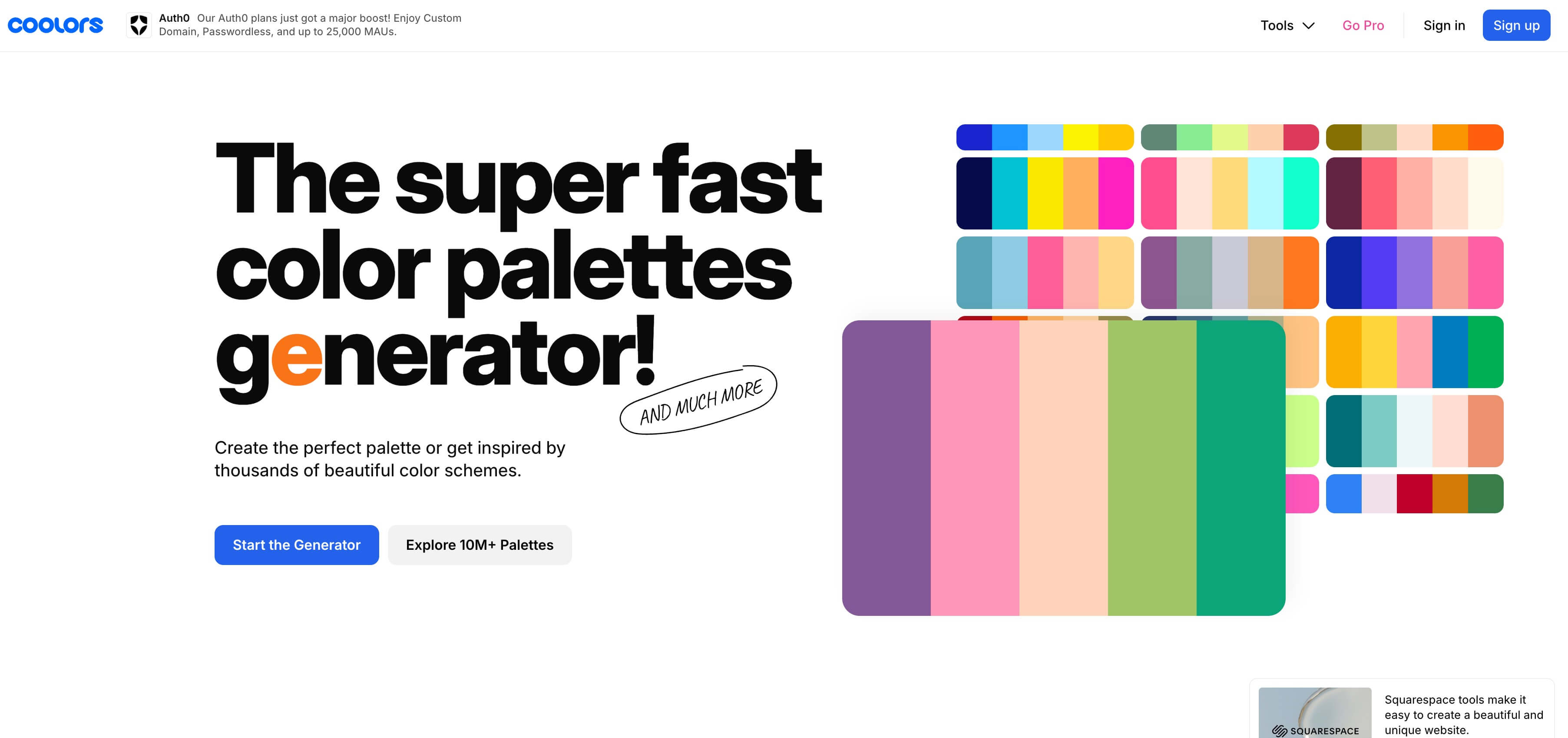 coolors

Auth0 Our Auth0 plans just got a major boost! Enjoy Custom Domain, Passwordless, and up to 25,000 MAUs.

Tools Go Pro Sign in Sign up

The super fast color palettes generator!

AND MUCH MORE

Create the perfect palette or get inspired by thousands of beautiful color schemes.

Start the Generator

Explore 10M+ Palettes

SQUARESPACE

Squarespace tools make it easy to create a beautiful and unique website.